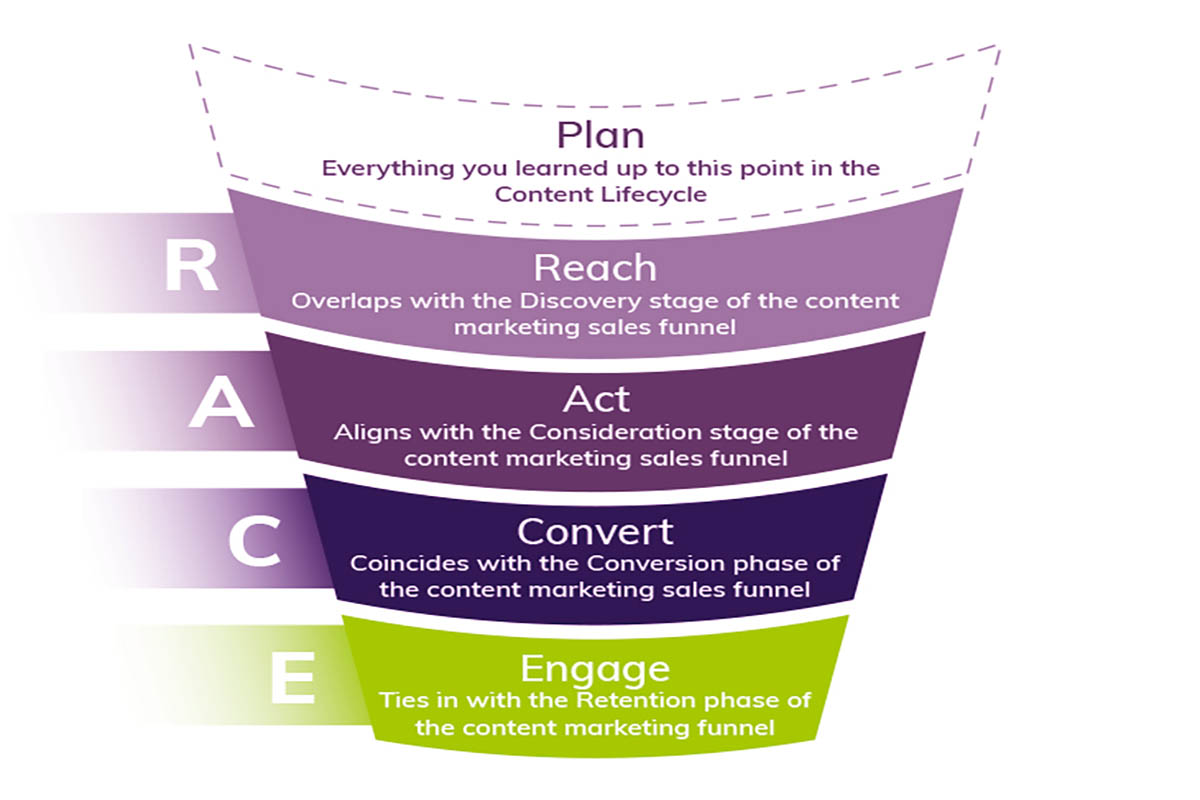 Plan
Everything you learned up to this point in the Content Lifecycle

R

Reach
Overlaps with the Discovery stage of the content marketing sales funnel

A

Act
Aligns with the Consideration stage of the content marketing sales funnel

C

Convert
Coincides with the Conversion phase of the content marketing sales funnel

E

Engage
Ties in with the Retention phase of the content marketing funnel